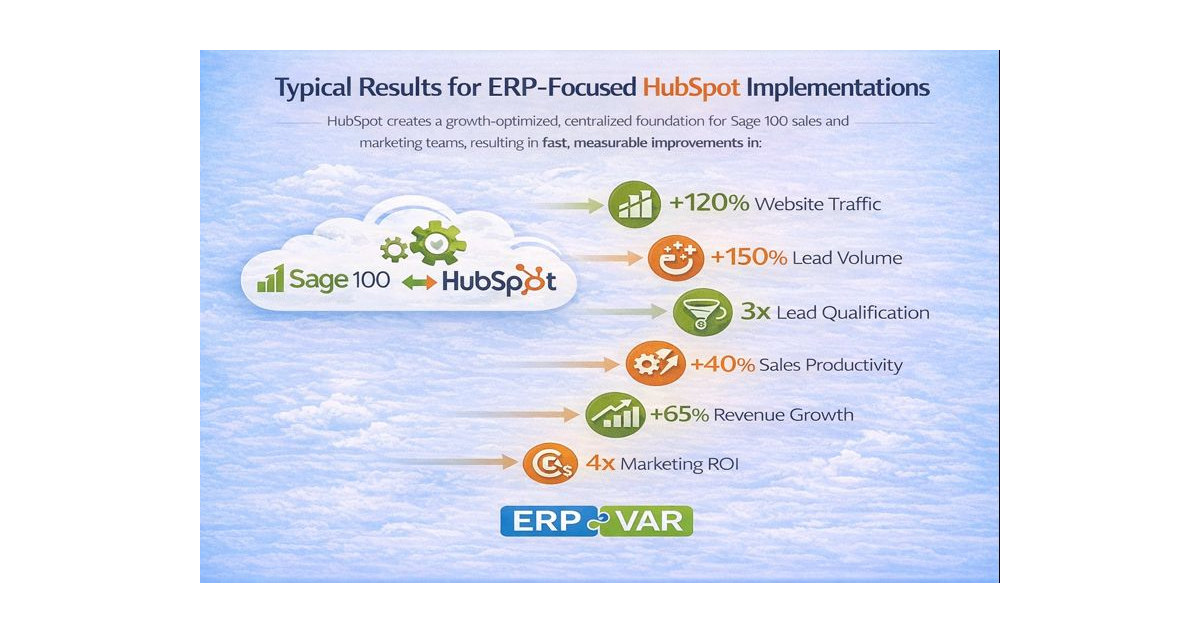 Typical Results for ERP-Focused HubSpot Implementations

HubSpot creates a growth-optimized, centralized foundation for Sage 100 sales and marketing teams, resulting in fast, measurable improvements in:

Sage 100 HubSpot

+120% Website Traffic

+150% Lead Volume

3x Lead Qualification

+40% Sales Productivity

+65% Revenue Growth

4x Marketing ROI

ERP VAR